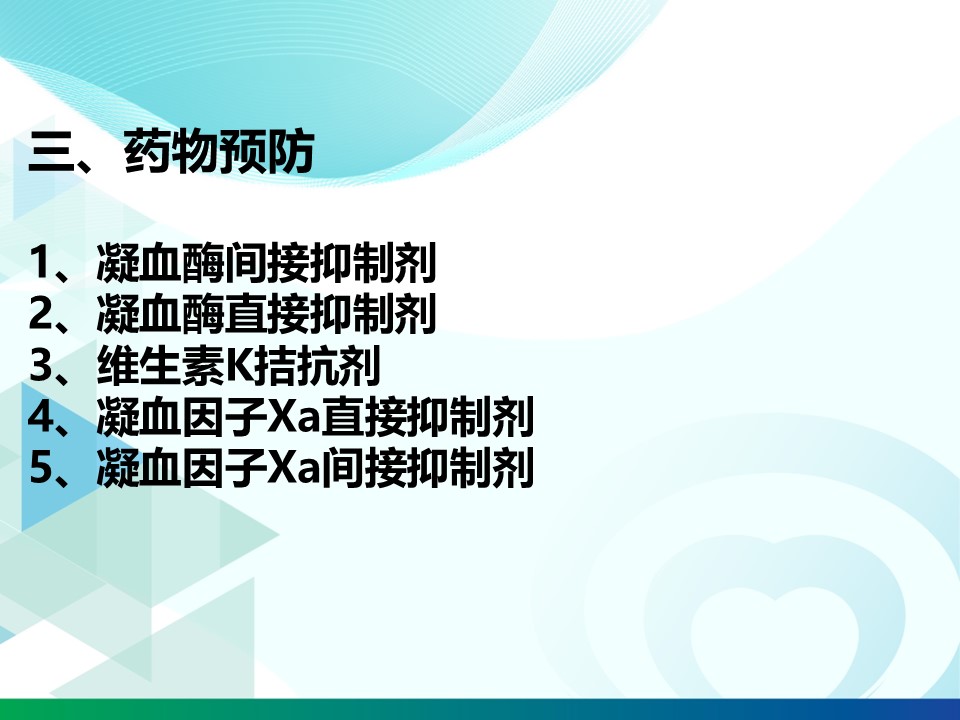 三、药物预防

1、凝血酶间接抑制剂
2、凝血酶直接抑制剂
3、维生素K拮抗剂
4、凝血因子Xa直接抑制剂
5、凝血因子Xa间接抑制剂